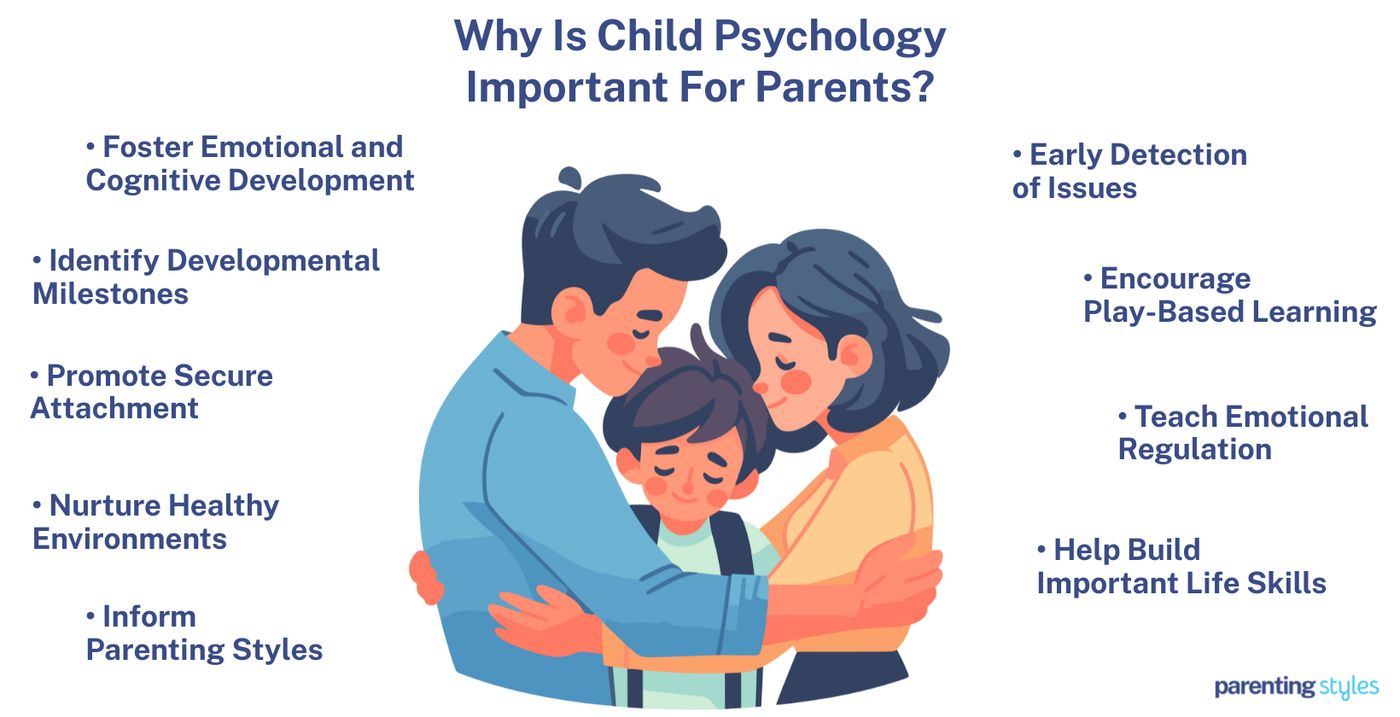 Why Is Child Psychology Important For Parents?

• Foster Emotional and Cognitive Development

• Identify Developmental Milestones

• Promote Secure Attachment

• Nurture Healthy Environments

• Inform Parenting Styles

• Early Detection of Issues

• Encourage Play-Based Learning

• Teach Emotional Regulation

• Help Build Important Life Skills

parenting styles